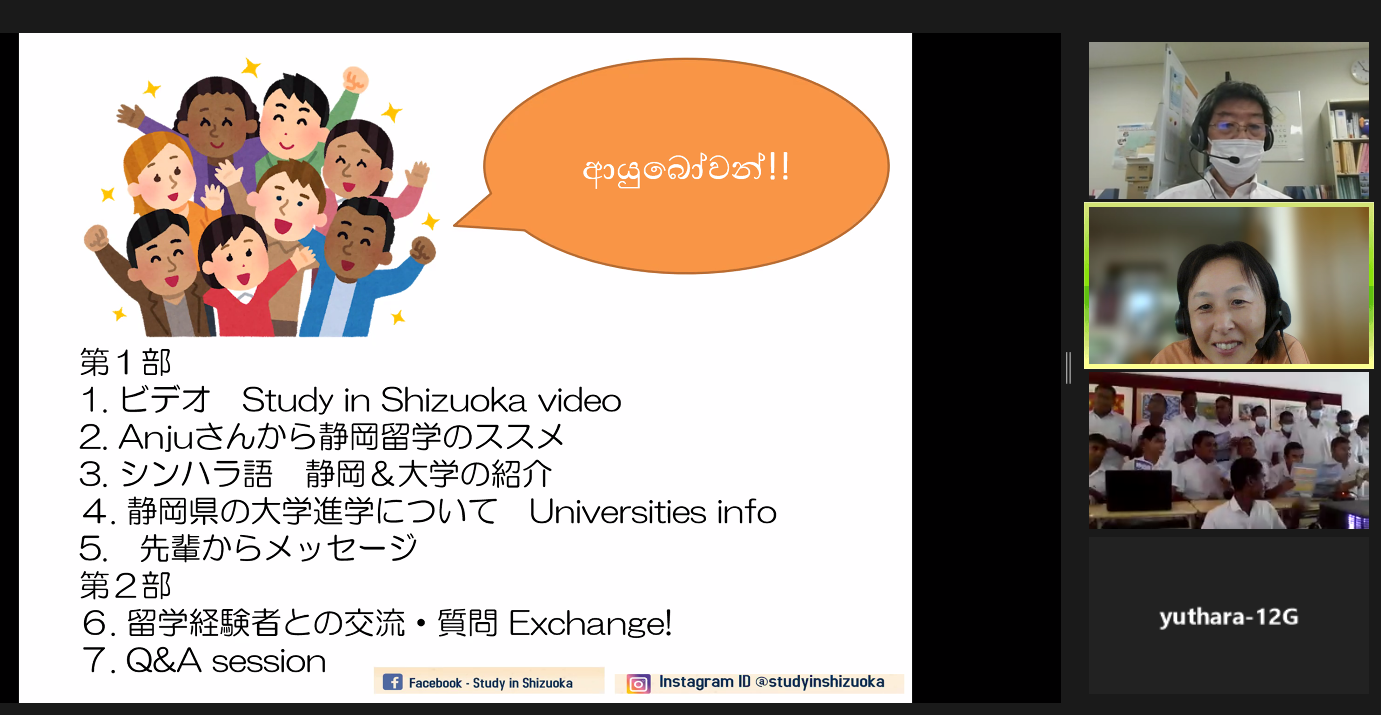 ආයුබෝවන්!!

第１部
1. ビデオ　Study in Shizuoka video
2. Anjuさんから静岡留学のススメ
3. シンハラ語　静岡＆大学の紹介
４. 静岡県の大学進学について　Universities info
5.　先輩からメッセージ
第２部
６. 留学経験者との交流・質問 Exchange!
７. Q&A session

Facebook - Study in Shizuoka
Instagram ID @studyinshizuoka

yuthara-12G